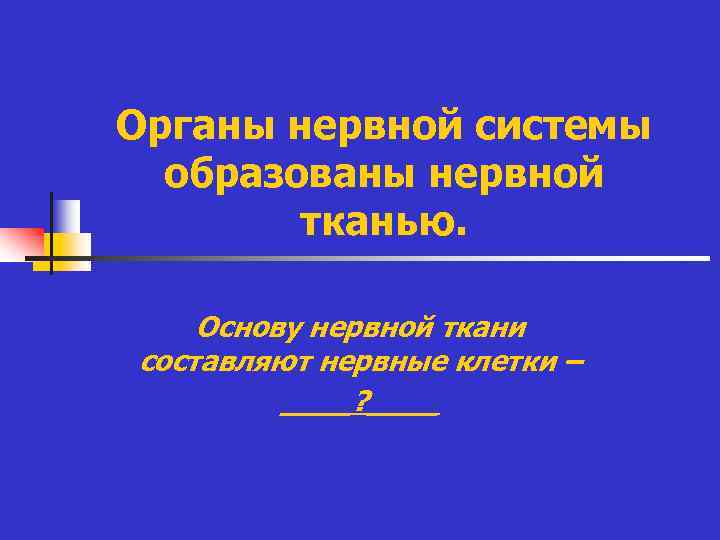 Органы нервной системы образованы нервной тканью.

Основу нервной ткани составляют нервные клетки – ____?____